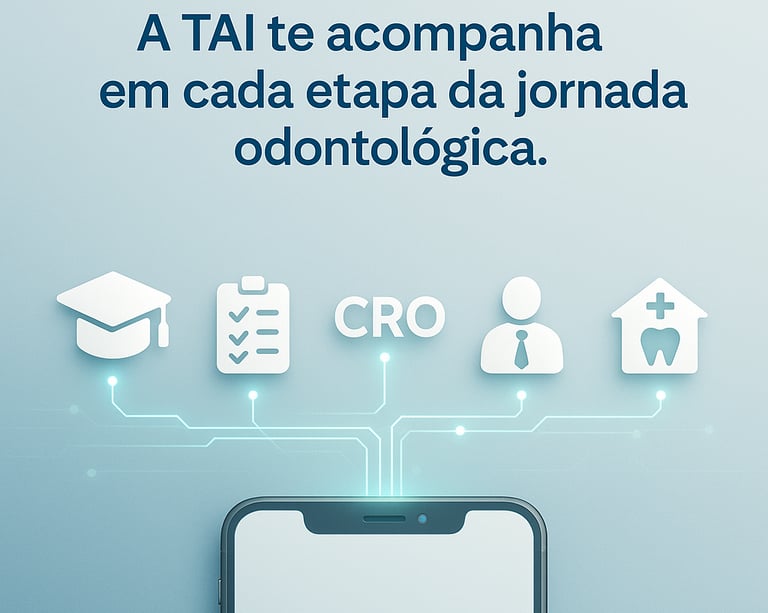 A TAI te acompanha em cada etapa da jornada odontológica.

CRO